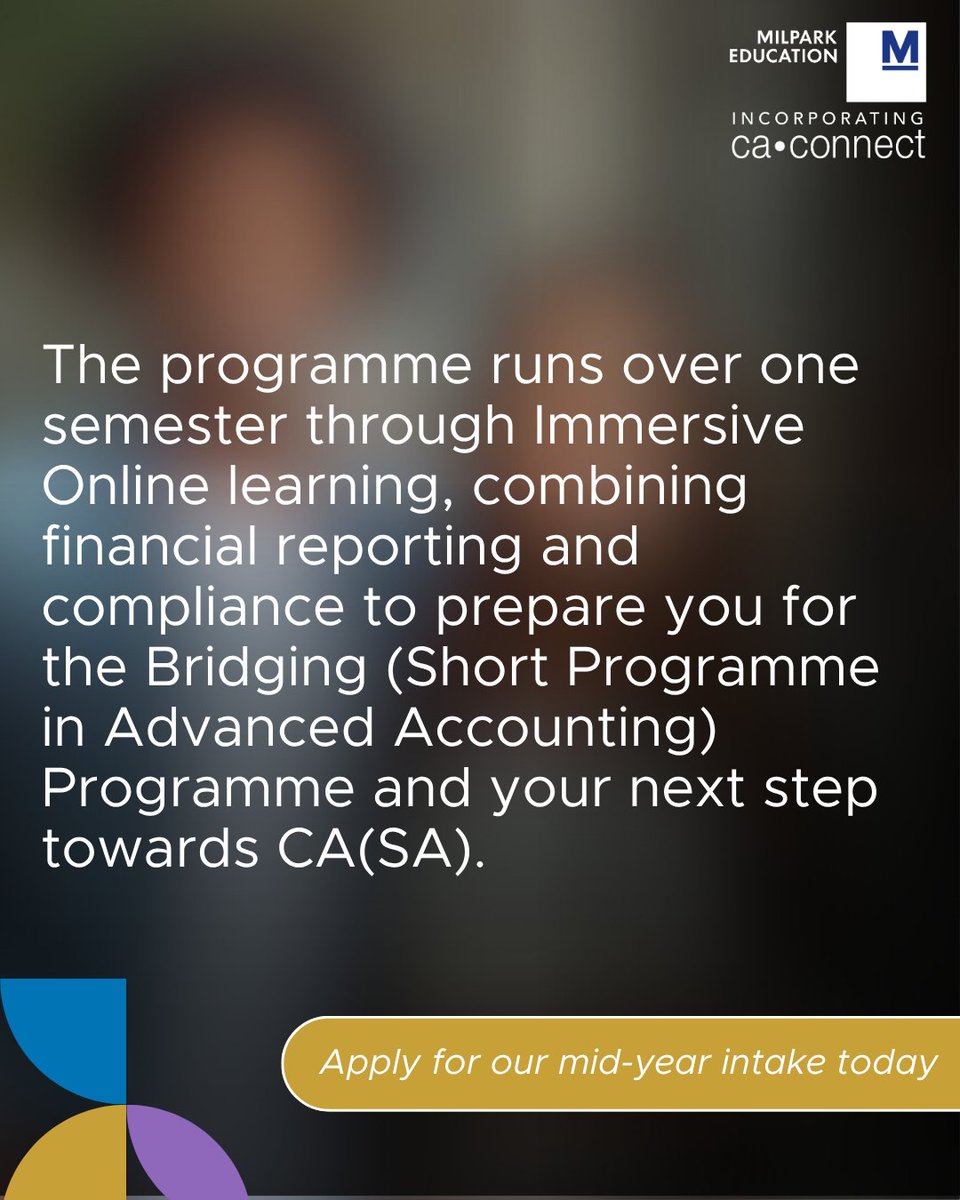 MILPARK EDUCATION

M

INCORPORATING
ca•connect

The programme runs over one semester through Immersive Online learning, combining financial reporting and compliance to prepare you for the Bridging (Short Programme in Advanced Accounting) Programme and your next step towards CA(SA).

Apply for our mid-year intake today